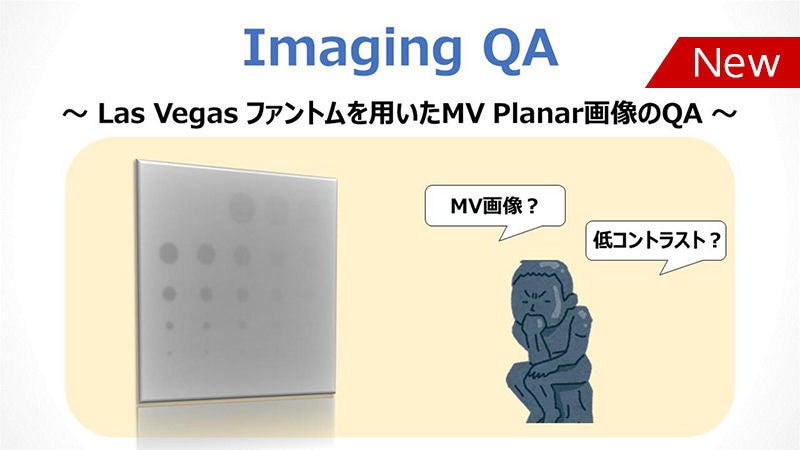 Imaging QA

New

～ Las Vegas ファントムを用いたMV Planar画像のQA ～

MV画像？

低コントラスト？